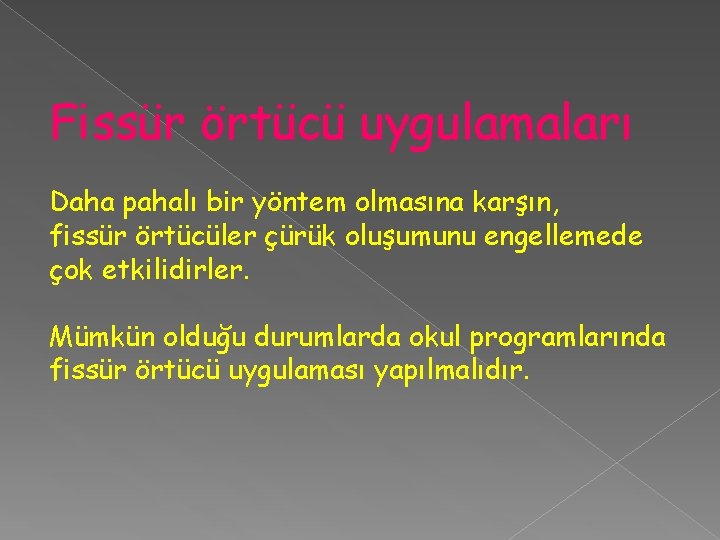 Fissür örtücü uygulamaları

Daha pahalı bir yöntem olmasına karşın, fissür örtücüler çürük oluşumunu engellemede çok etkilidirler.

Mümkün olduğu durumlarda okul programlarında fissür örtücü uygulaması yapılmalıdır.